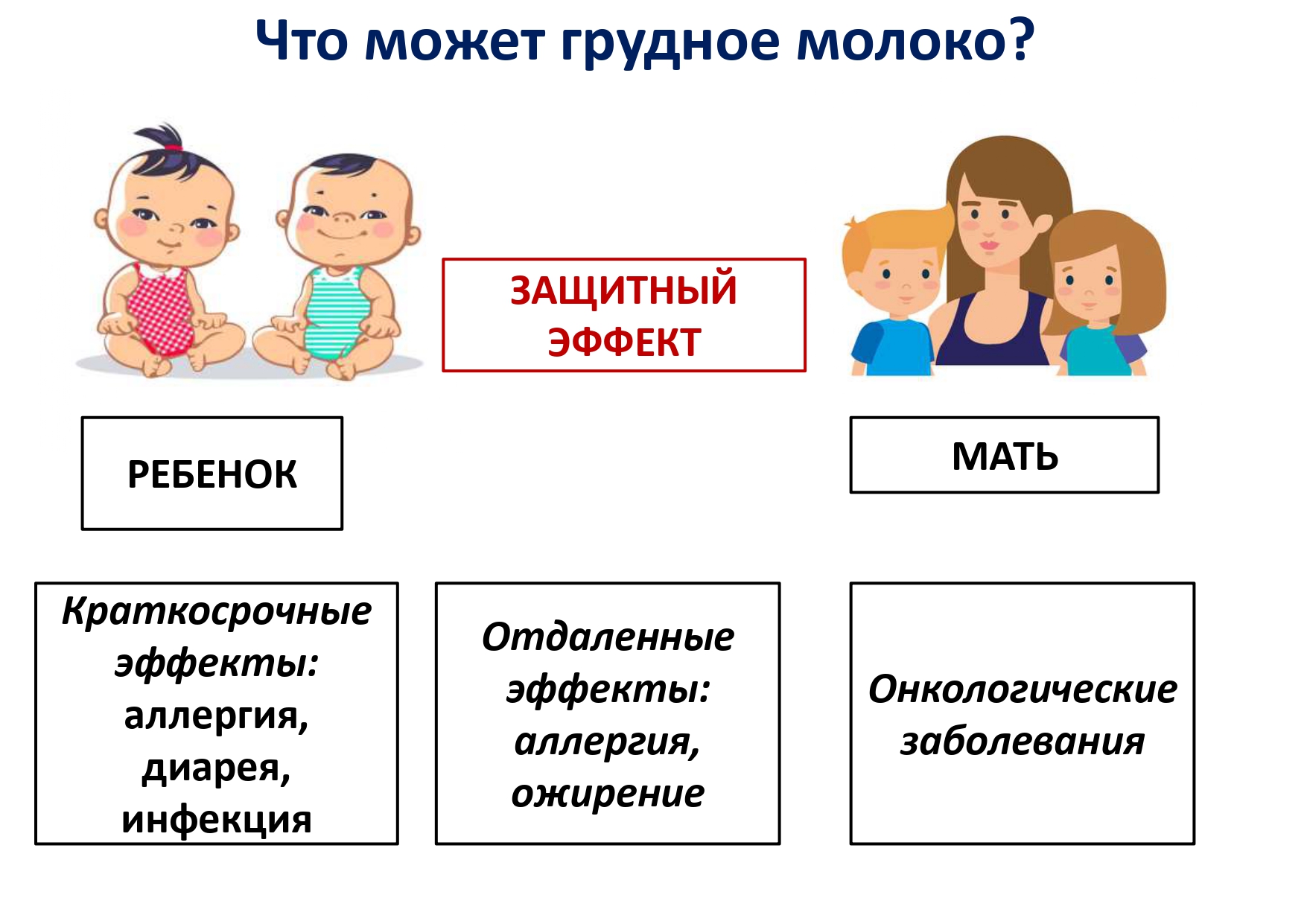 Что может грудное молоко?

ЗАЩИТНЫЙ ЭФФЕКТ

РЕБЕНОК

МАТЬ

Краткосрочные эффекты: аллергия, диарея, инфекция

Отдаленные эффекты: аллергия, ожирение

Онкологические заболевания